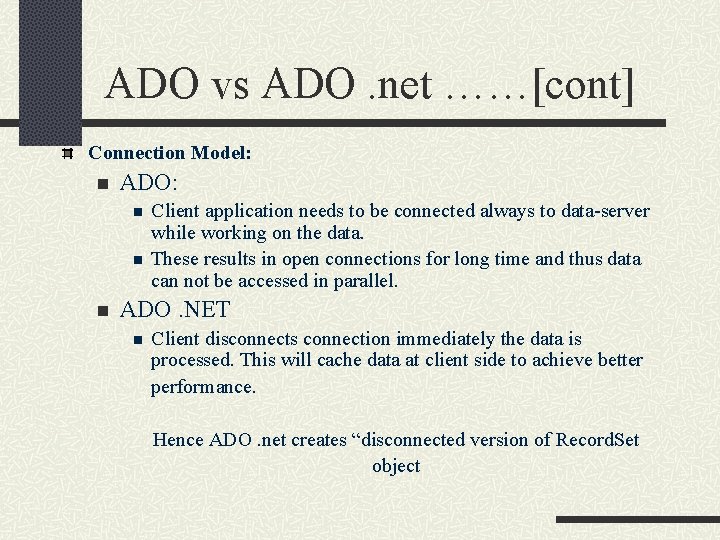 ADO vs ADO .net ……[cont]

Connection Model:

ADO:

Client application needs to be connected always to data-server while working on the data.

These results in open connections for long time and thus data can not be accessed in parallel.

ADO .NET

Client disconnects connection immediately the data is processed. This will cache data at client side to achieve better performance.

Hence ADO .net creates “disconnected version of RecordSet object